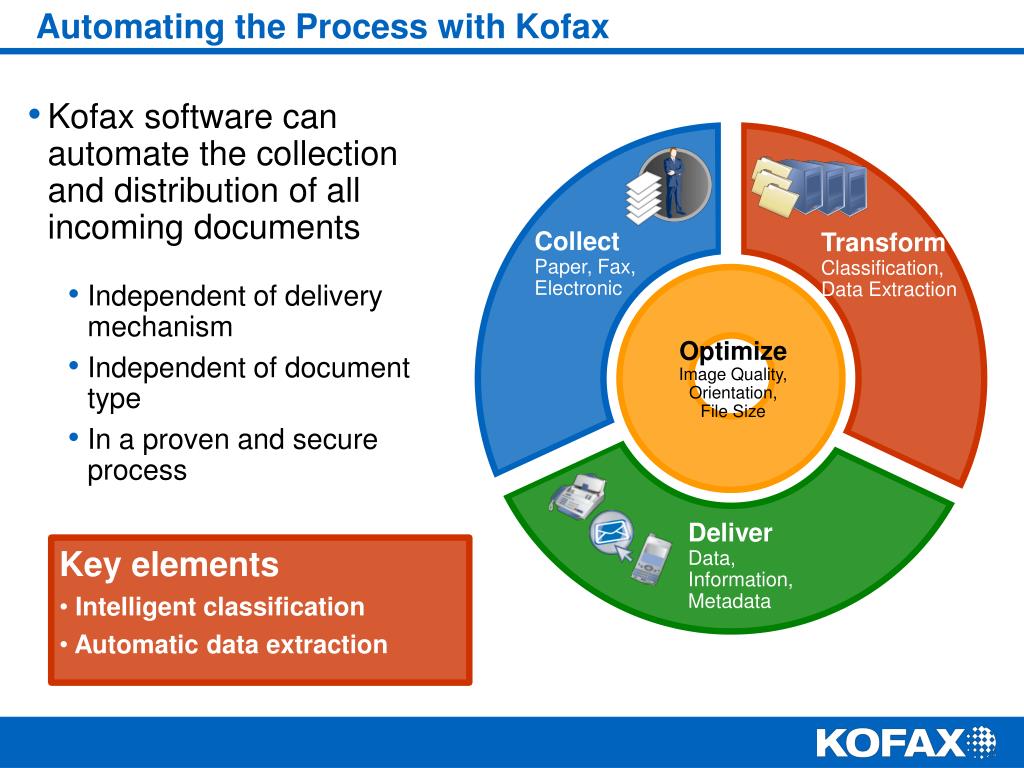 Automating the Process with Kofax

• Kofax software can automate the collection and distribution of all incoming documents

• Independent of delivery mechanism
• Independent of document type
• In a proven and secure process

Key elements
• Intelligent classification
• Automatic data extraction

Collect
Paper, Fax, Electronic

Transform
Classification, Data Extraction

Optimize
Image Quality, Orientation, File Size

Deliver
Data, Information, Metadata

KOFAX